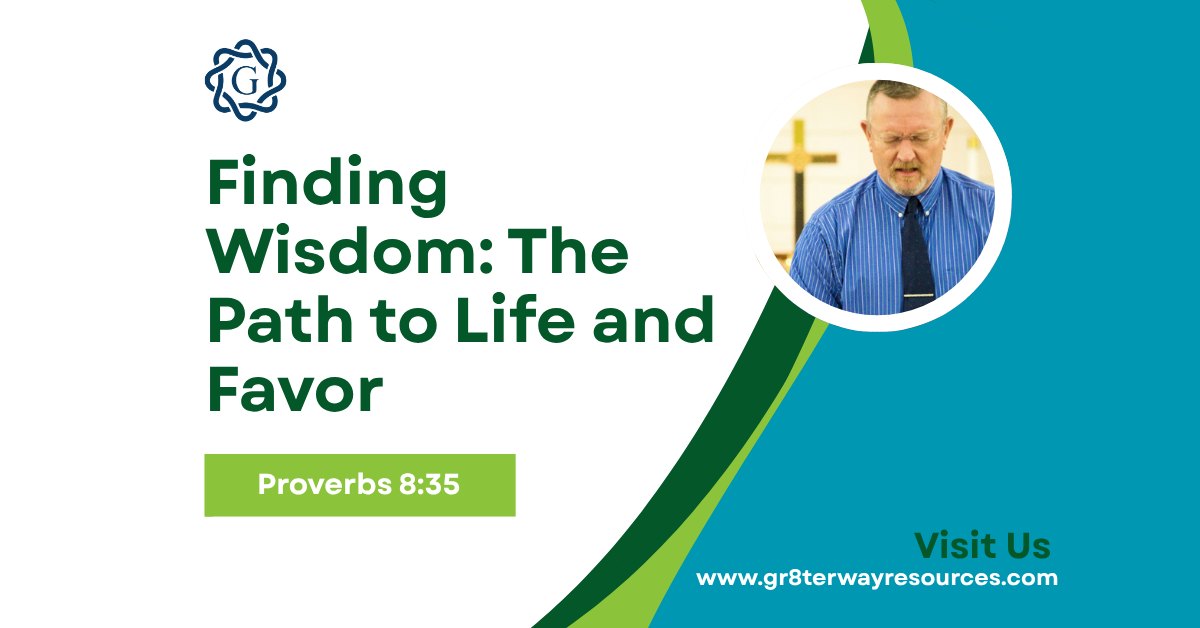 G

Finding Wisdom: The Path to Life and Favor

Proverbs 8:35

Visit Us
www.gr8terwayresources.com